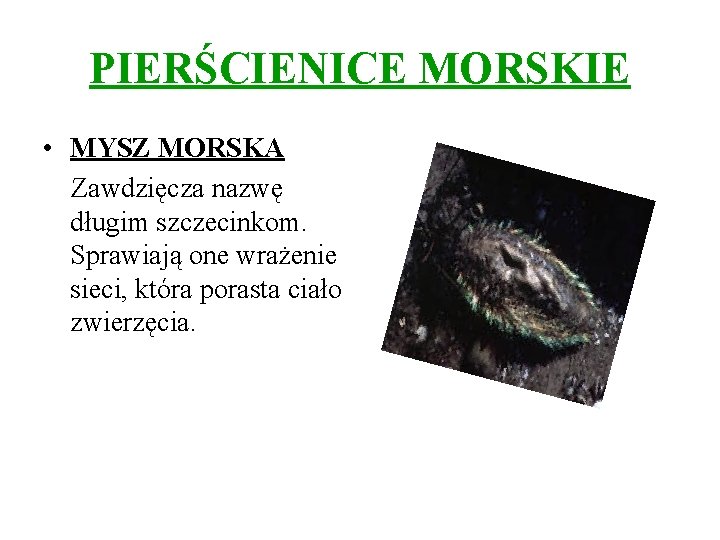 PIERŚCIENICE MORSKIE

• MYSZ MORSKA

Zawdzięcza nazwę długim szczecinkom. Sprawiają one wrażenie sieci, która porasta ciało zwierzęcia.